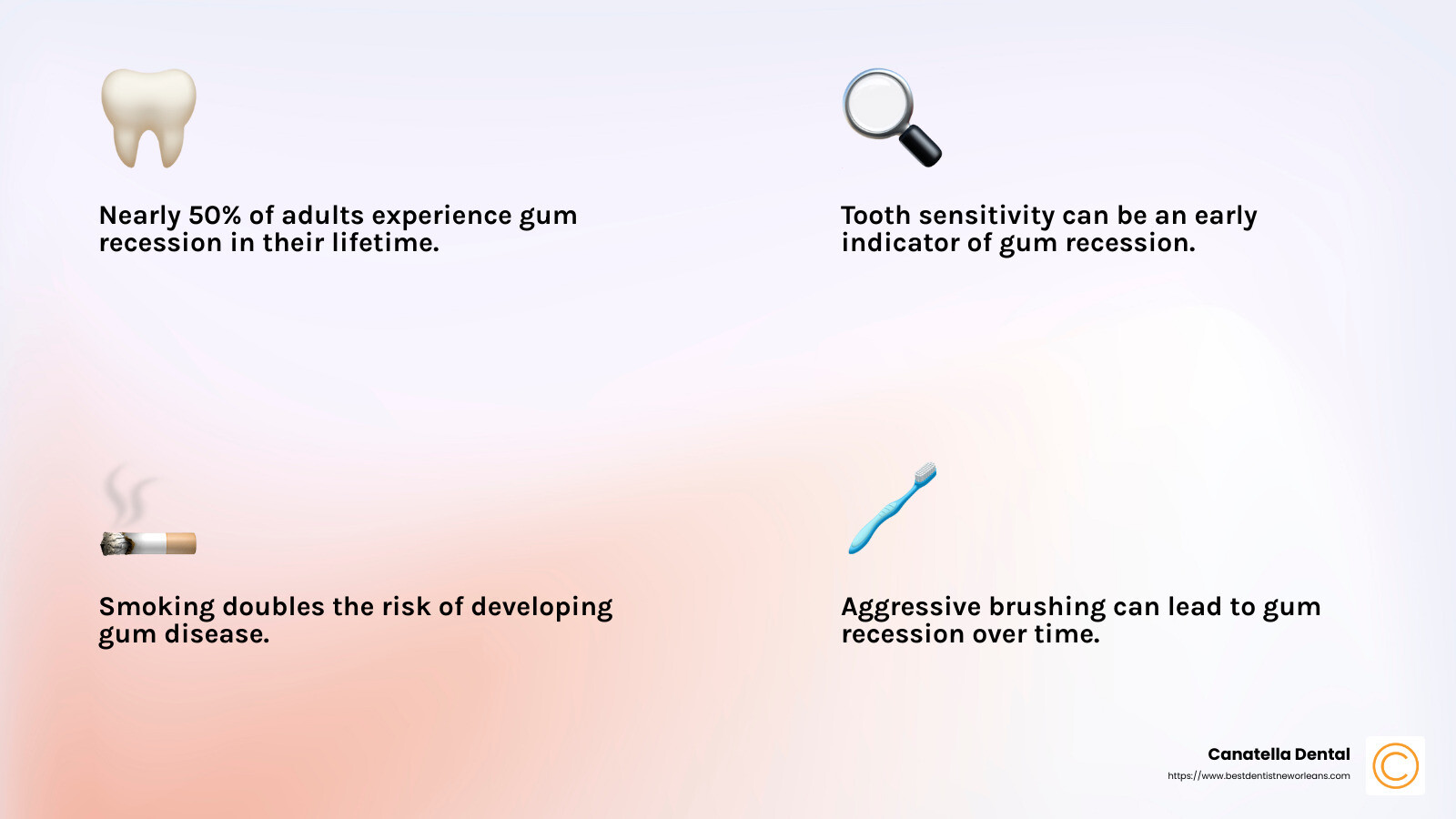 Nearly 50% of adults experience gum recession in their lifetime.

Tooth sensitivity can be an early indicator of gum recession.

Smoking doubles the risk of developing gum disease.

Aggressive brushing can lead to gum recession over time.

Canatella Dental
https://www.bestdentistneworleans.com